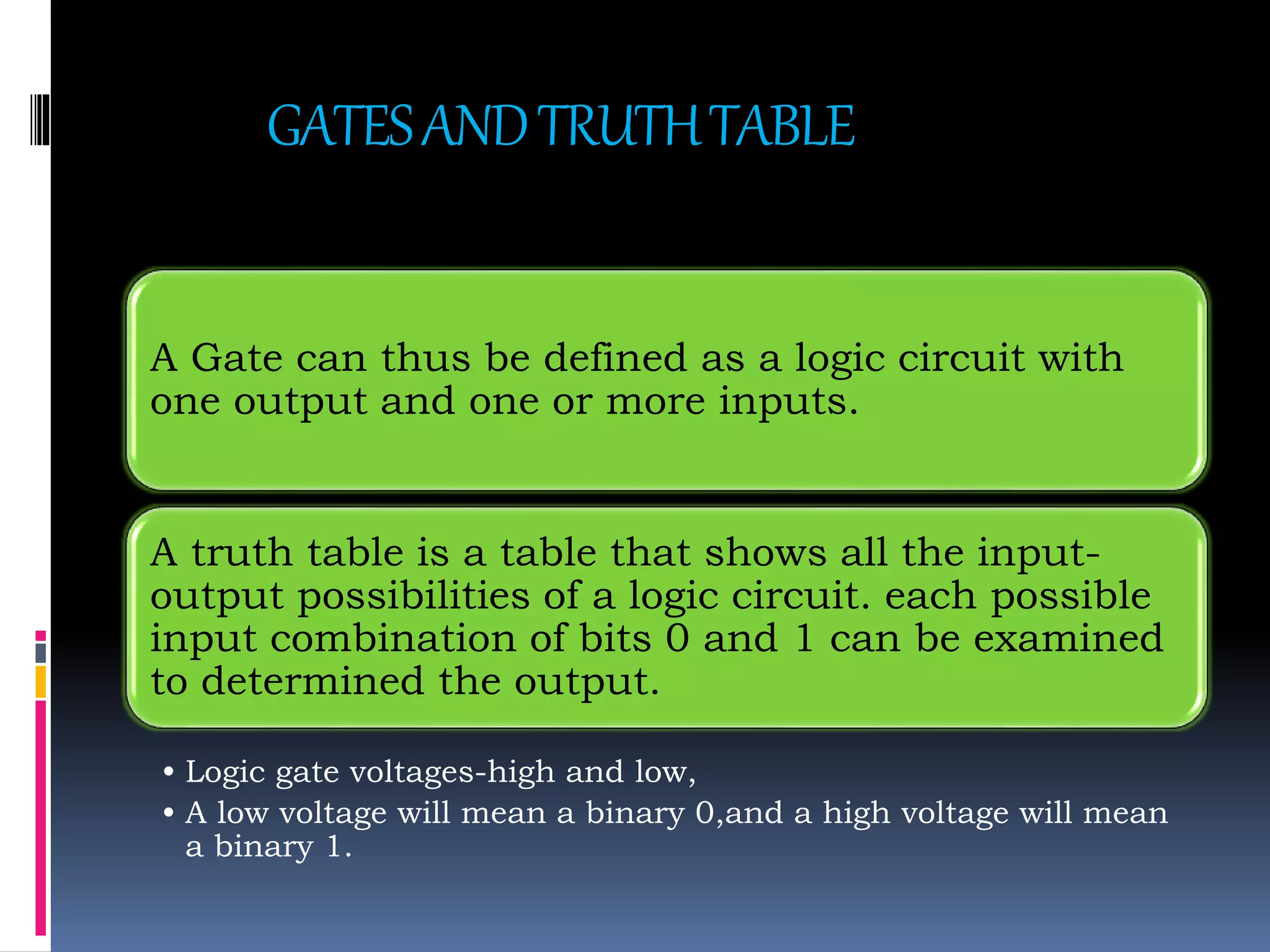 GATES AND TRUTH TABLE

A Gate can thus be defined as a logic circuit with one output and one or more inputs.

A truth table is a table that shows all the input-output possibilities of a logic circuit. each possible input combination of bits 0 and 1 can be examined to determined the output.

• Logic gate voltages-high and low,
• A low voltage will mean a binary 0,and a high voltage will mean a binary 1.